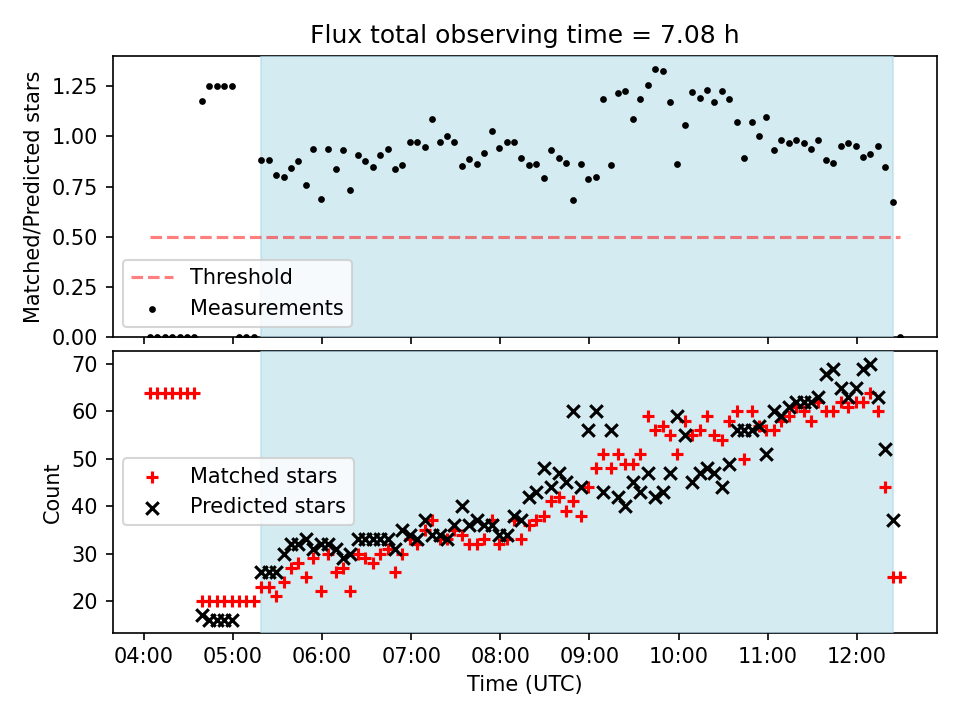 Flux total observing time = 7.08 h

Matched/Predicted stars

1.25
1.00
0.75
0.50
0.25
0.00

Threshold
Measurements

Count

70
60
50
40
30
20

Matched stars
Predicted stars

04:00 05:00 06:00 07:00 08:00 09:00 10:00 11:00 12:00

Time (UTC)